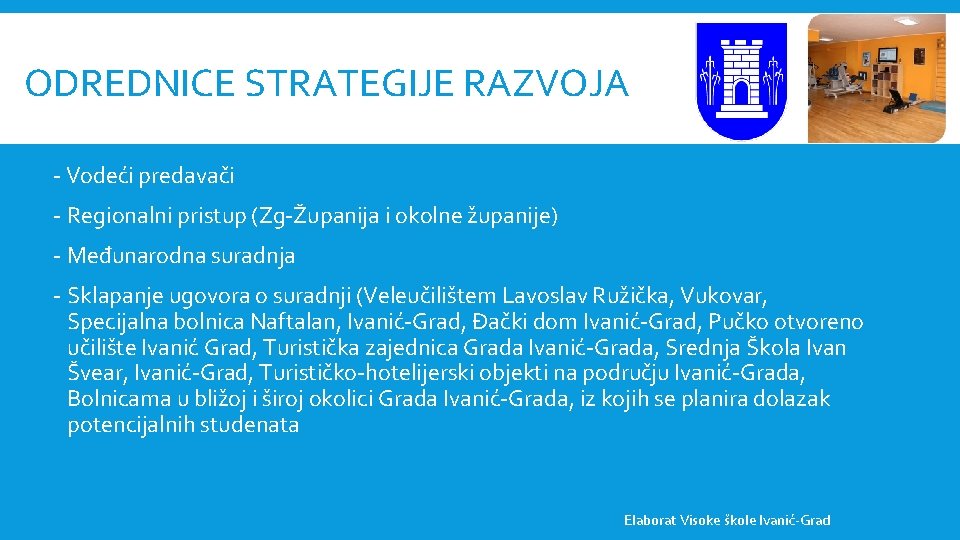 ODREDNICE STRATEGIJE RAZVOJA

- Vodeći predavači

- Regionalni pristup (Zg-Županija i okolne županije)

- Međunarodna suradnja

- Sklapanje ugovora o suradnji (Veleučilištem Lavoslav Ružička, Vukovar, Specijalna bolnica Naftalan, Ivanić-Grad, Đački dom Ivanić-Grad, Pučko otvoreno učilište Ivanić Grad, Turistička zajednica Grada Ivanić-Grada, Srednja Škola Ivan Švear, Ivanić-Grad, Turističko-hotelijerski objekti na području Ivanić-Grada, Bolnicama u bližoj i široj okolici Grada Ivanić-Grada, iz kojih se planira dolazak potencijalnih studenata

Elaborat Visoke škole Ivanić-Grad